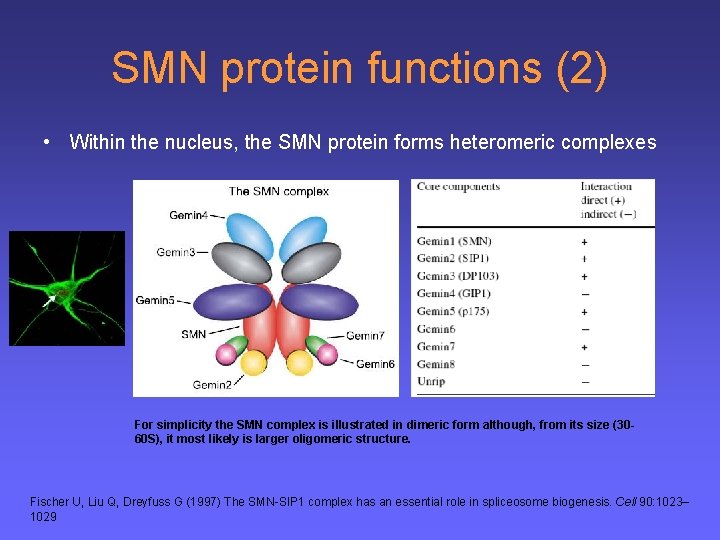 SMN protein functions (2)

• Within the nucleus, the SMN protein forms heteromeric complexes

The SMN complex

Gemin4
Gemin3
Gemin5
SMN
Gemin2
Gemin7
Gemin6

| Core components | Interaction direct (+) indirect (−) |
|---|---|
| Gemin1 (SMN) | + |
| Gemin2 (SIP1) | + |
| Gemin3 (DP103) | + |
| Gemin4 (GIP1) | − |
| Gemin5 (p175) | + |
| Gemin6 | − |
| Gemin7 | + |
| Gemin8 | − |
| Unrip | − |

For simplicity the SMN complex is illustrated in dimeric form although, from its size (30-60S), it most likely is larger oligomeric structure.

Fischer U, Liu Q, Dreyfuss G (1997) The SMN-SIP1 complex has an essential role in spliceosome biogenesis. Cell 90:1023–1029